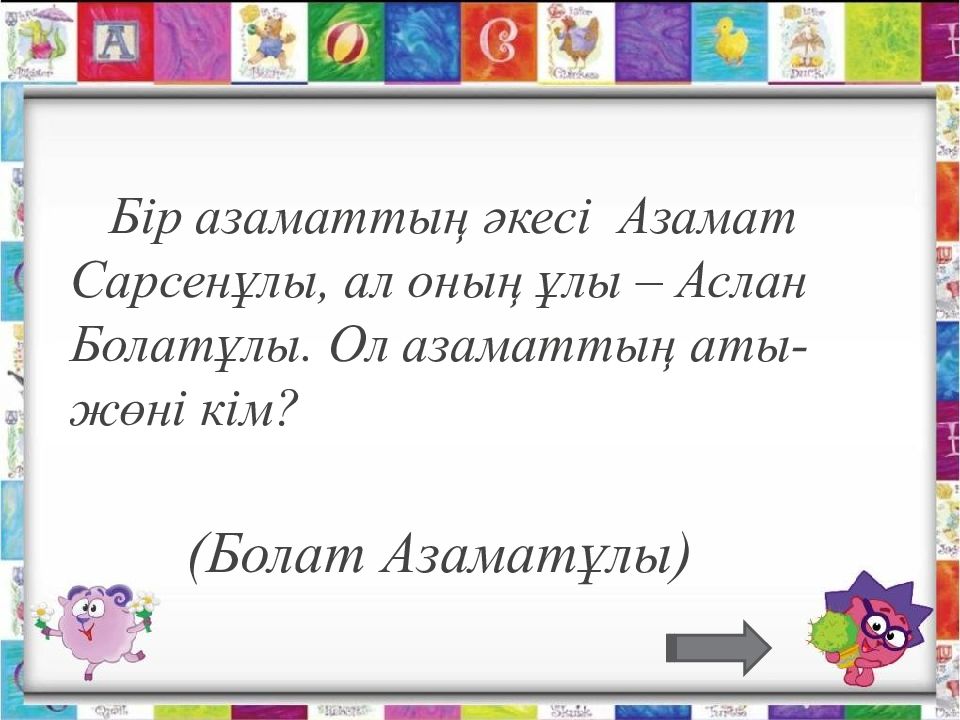 Бір азаматтың әкесі Азамат Сарсенұлы, ал оның ұлы – Аслан Болатұлы. Ол азаматтың аты-жөні кім?

(Болат Азаматұлы)